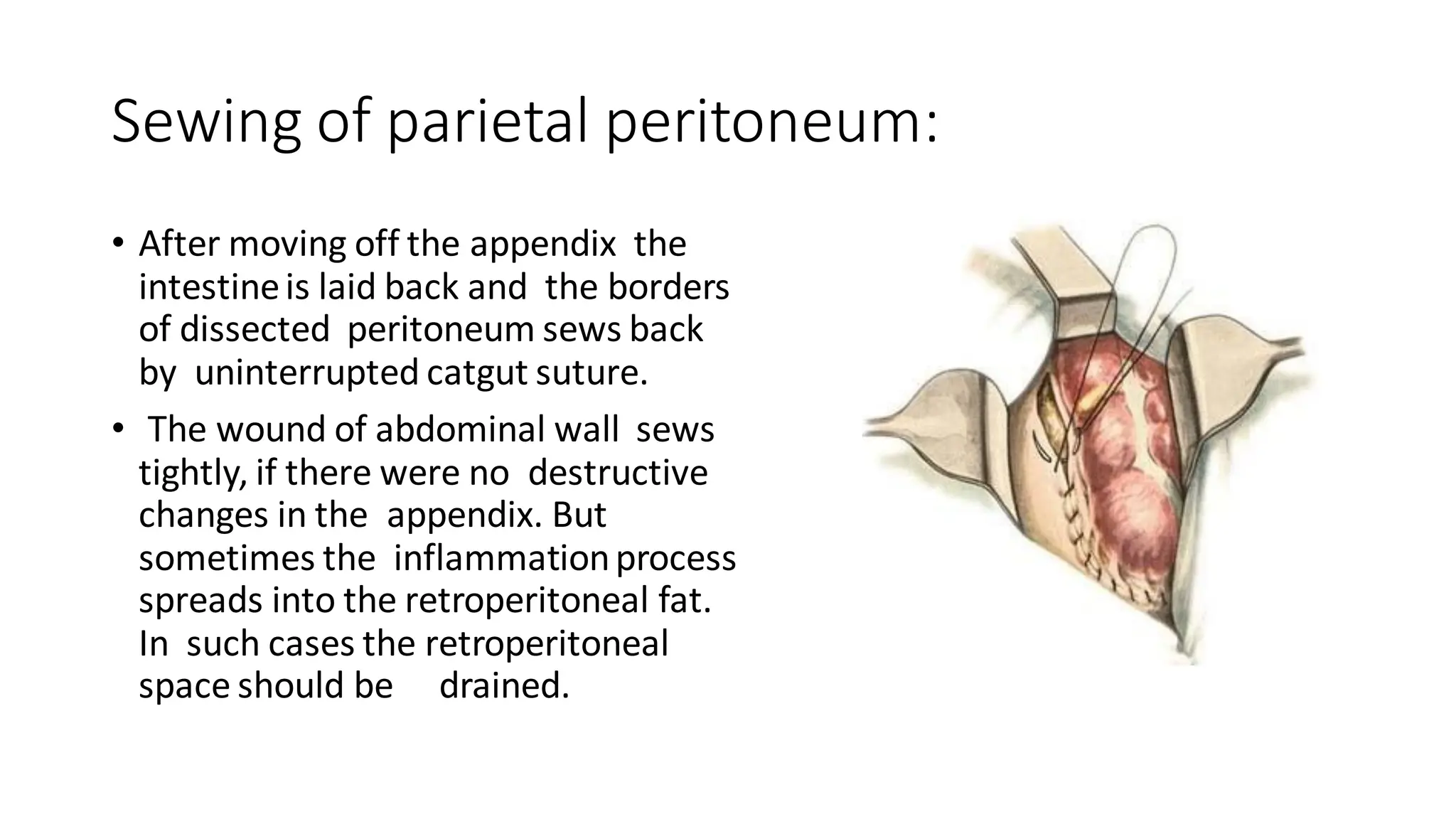 Sewing of parietal peritoneum:

• After moving off the appendix the intestine is laid back and the borders of dissected peritoneum sews back by uninterrupted catgut suture.

• The wound of abdominal wall sews tightly, if there were no destructive changes in the appendix. But sometimes the inflammation process spreads into the retroperitoneal fat. In such cases the retroperitoneal space should be drained.